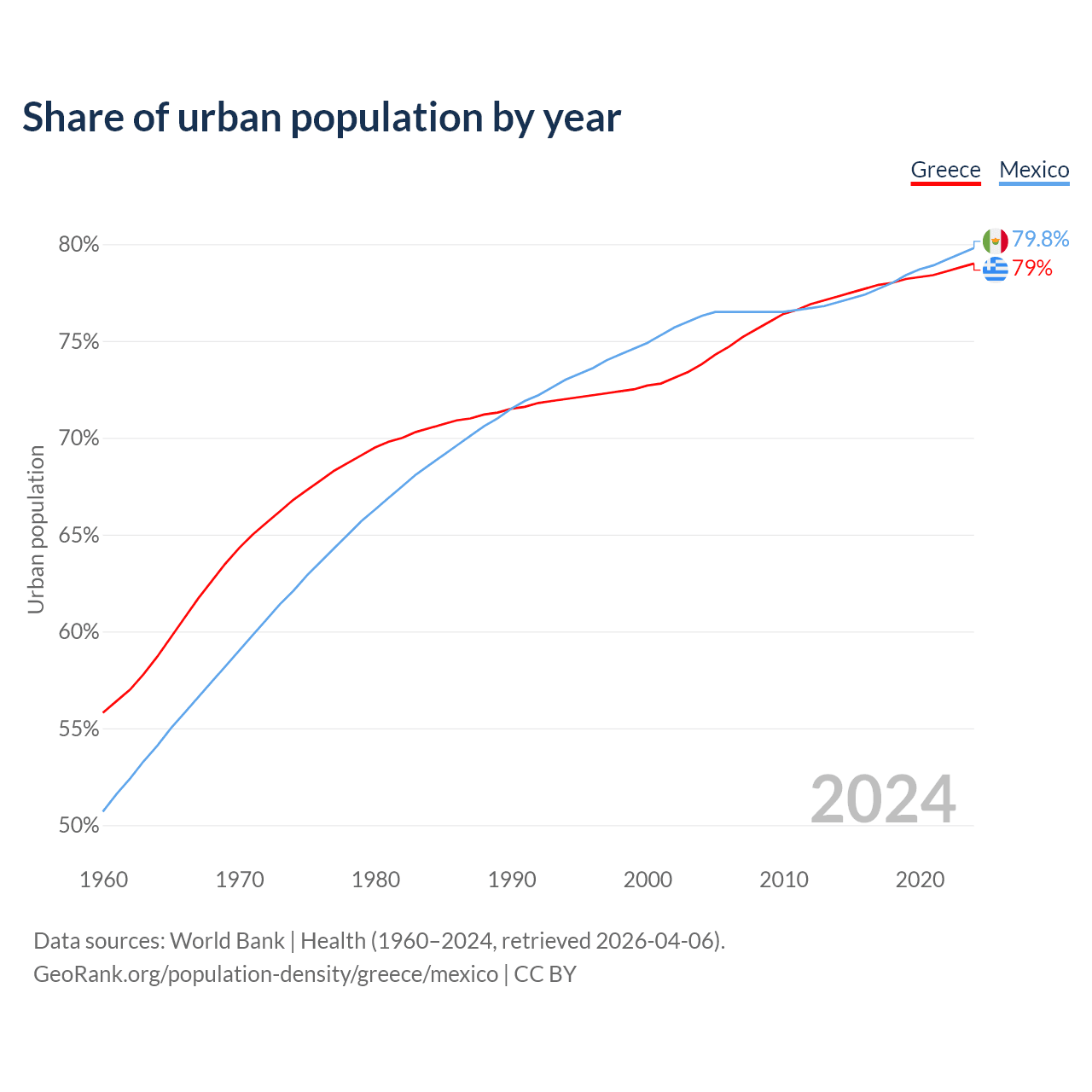 Share of urban population by year

Greece Mexico

Urban population

80%
75%
70%
65%
60%
55%
50%

79.8%
79%

2024

1960 1970 1980 1990 2000 2010 2020

Data sources: World Bank | Health (1960–2024, retrieved 2026-04-06).
GeoRank.org/population-density/greece/mexico | CC BY